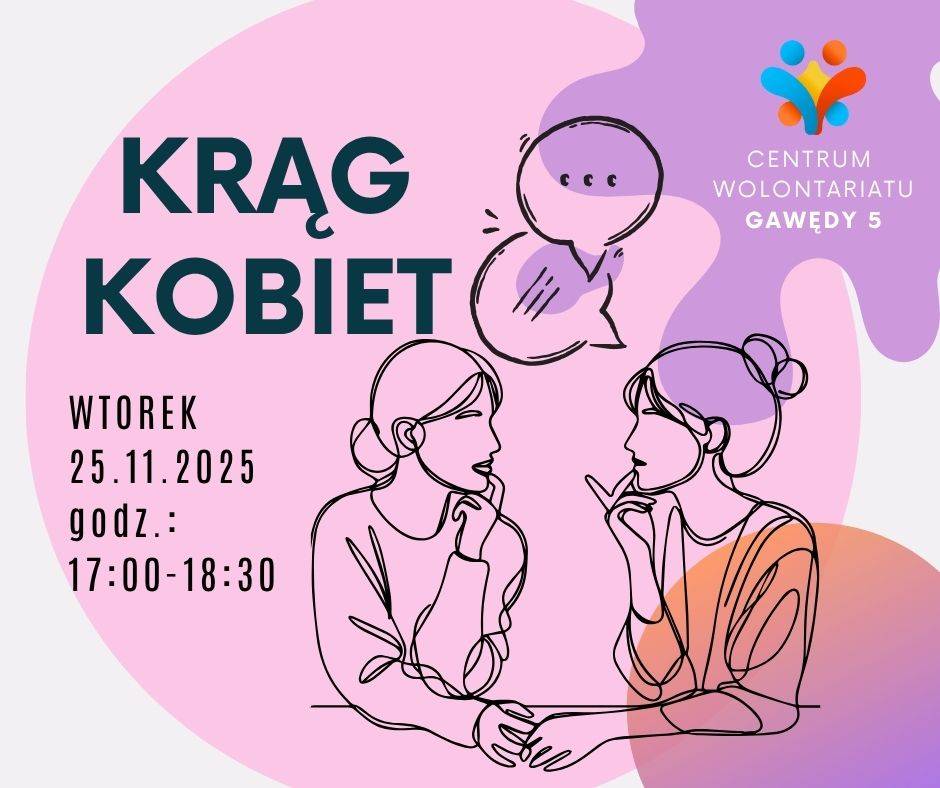 KRĄG KOBIET

CENTRUM WOLONTARIATU GAWĘDY 5

...

WTOREK
25.11.2025
godz.:
17:00-18:30